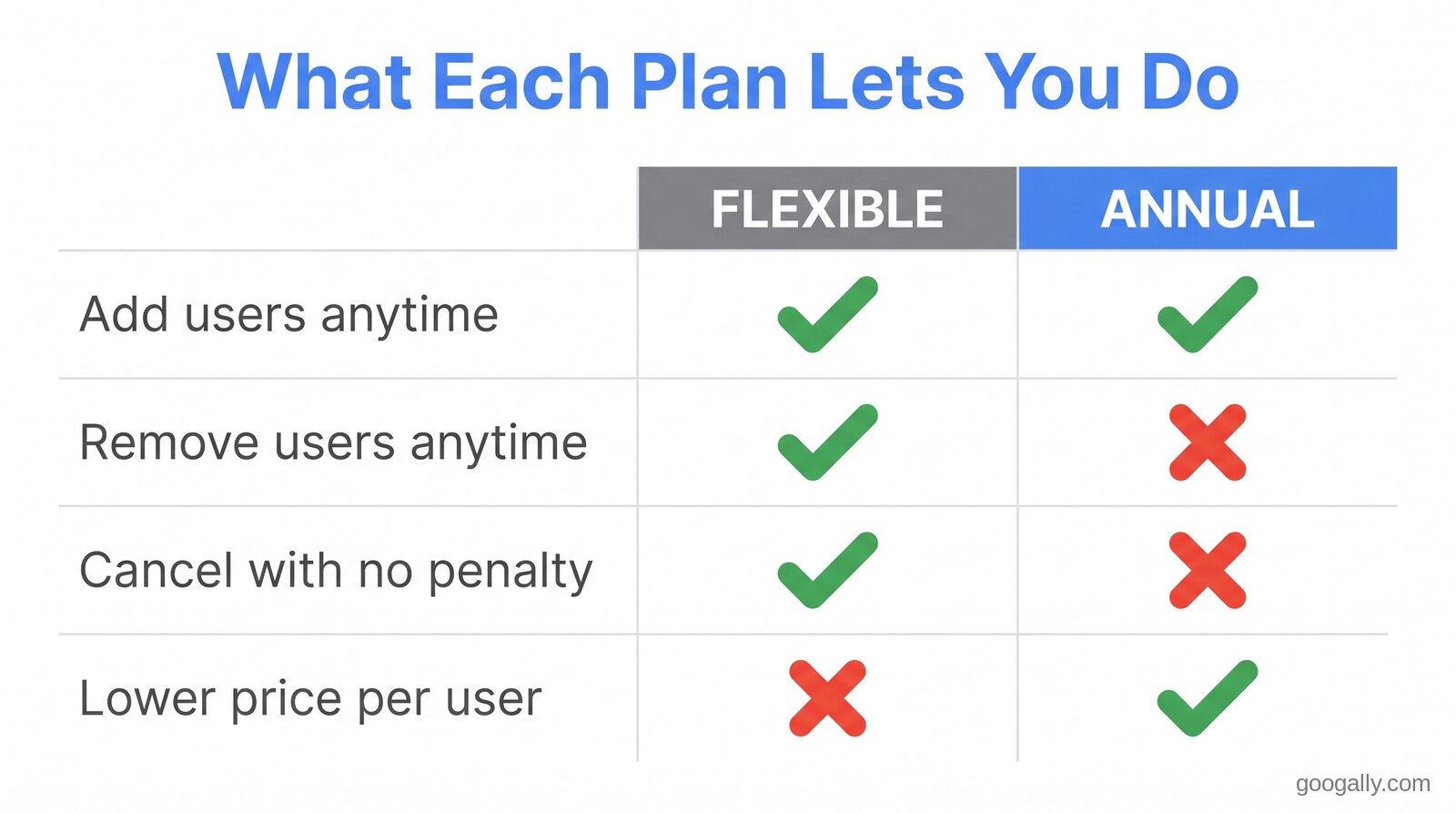 What Each Plan Lets You Do

| | FLEXIBLE | ANNUAL |
|---|---|---|
| Add users anytime | ✓ | ✓ |
| Remove users anytime | ✓ | ✗ |
| Cancel with no penalty | ✓ | ✗ |
| Lower price per user | ✗ | ✓ |

googally.com